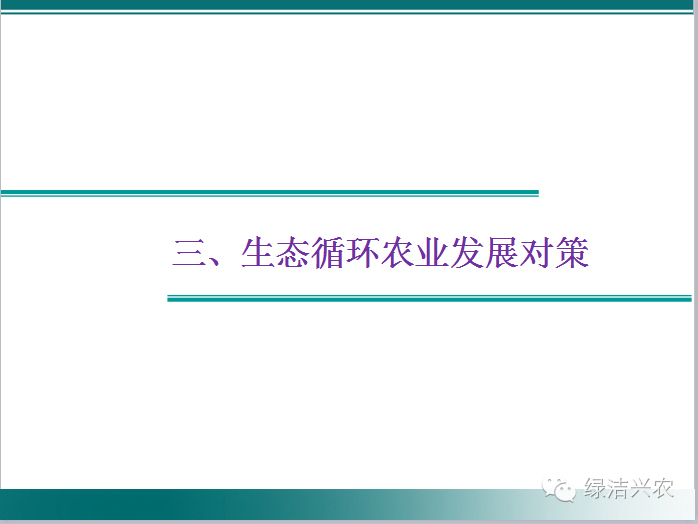 三、生态循环农业发展对策

绿洁兴农